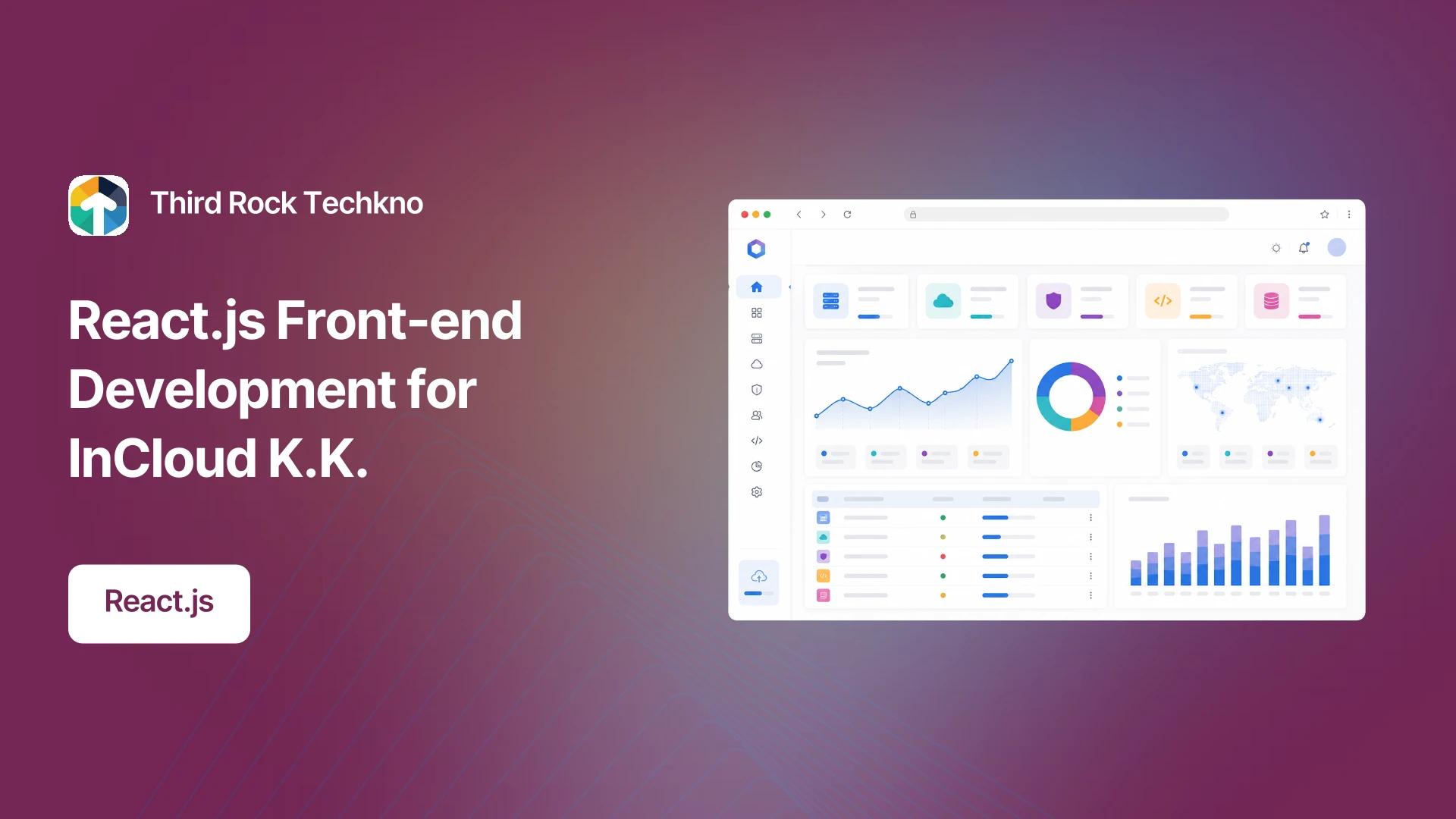 Third Rock Techkno

React.js Front-end Development for InCloud K.K.

React.js